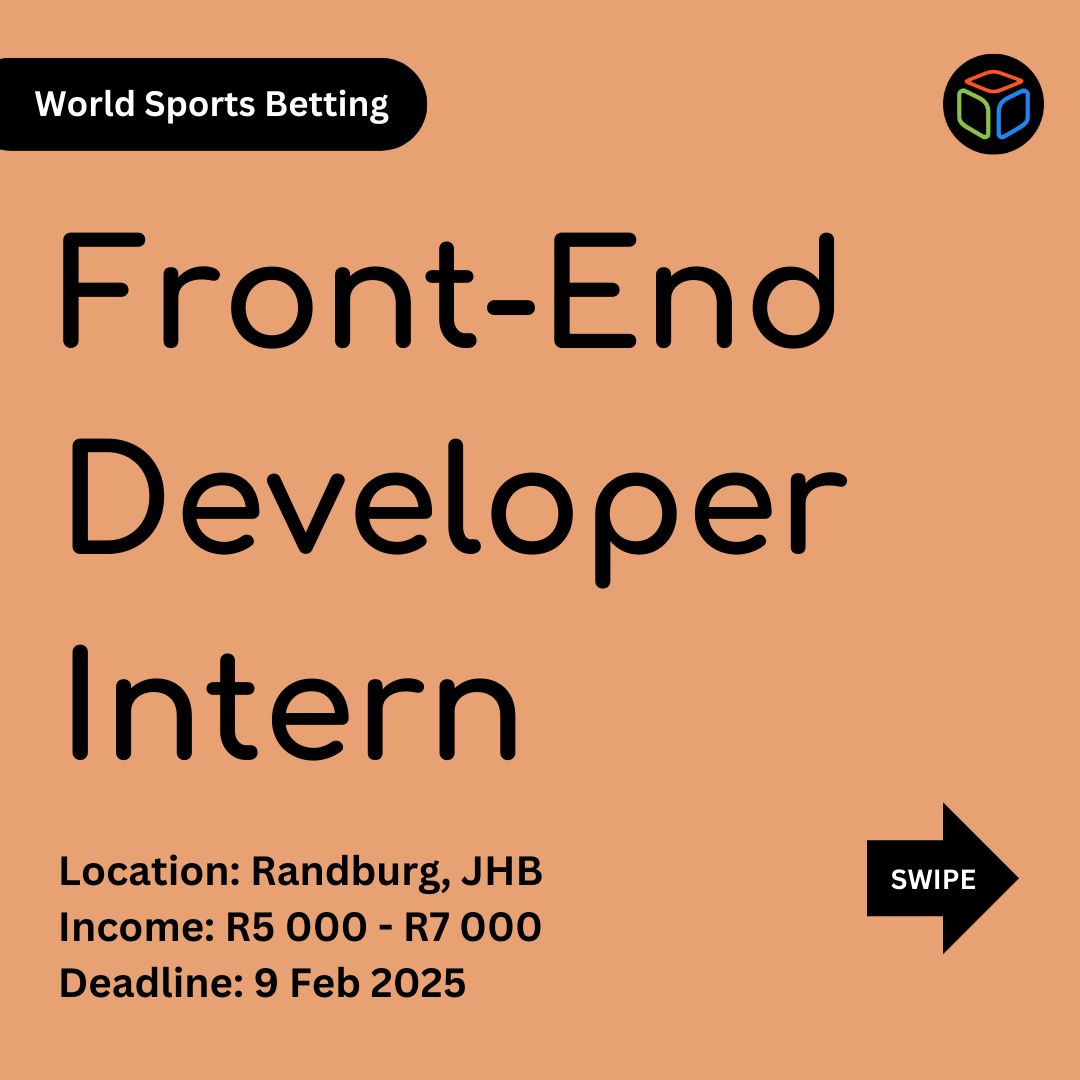 World Sports Betting

Front-End Developer Intern

Location: Randburg, JHB
Income: R5 000 - R7 000
Deadline: 9 Feb 2025

SWIPE